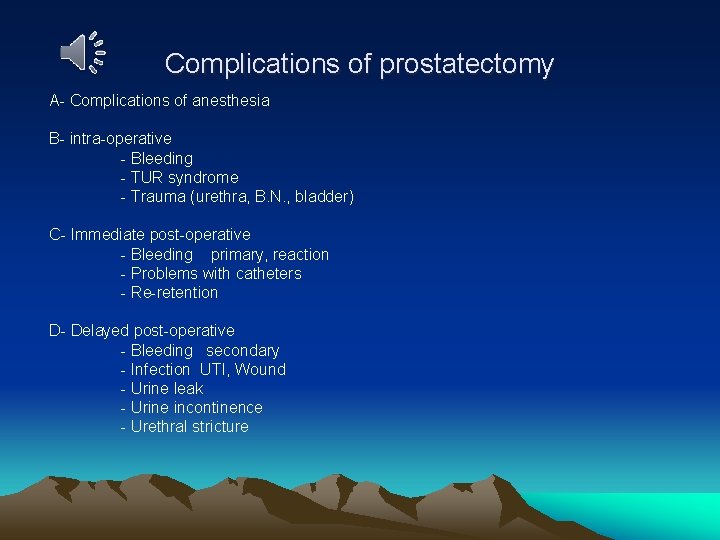 Complications of prostatectomy

A- Complications of anesthesia

B- intra-operative
- Bleeding
- TUR syndrome
- Trauma (urethra, B.N., bladder)

C- Immediate post-operative
- Bleeding primary, reaction
- Problems with catheters
- Re-retention

D- Delayed post-operative
- Bleeding secondary
- Infection UTI, Wound
- Urine leak
- Urine incontinence
- Urethral stricture